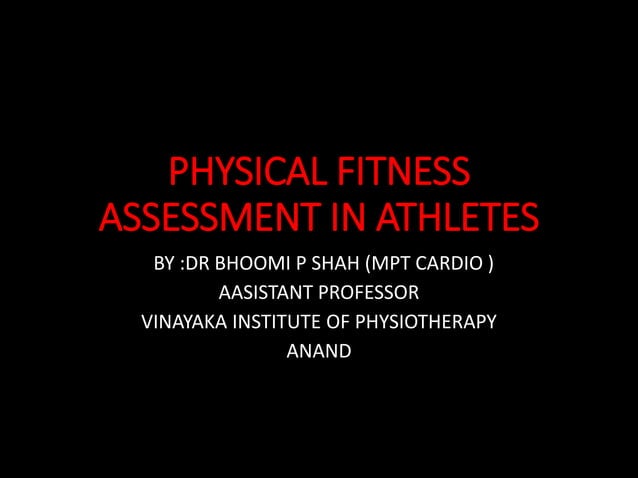 PHYSICAL FITNESS ASSESSMENT IN ATHLETES

BY :DR BHOOMI P SHAH (MPT CARDIO )
AASISTANT PROFESSOR
VINAYAKA INSTITUTE OF PHYSIOTHERAPY
ANAND